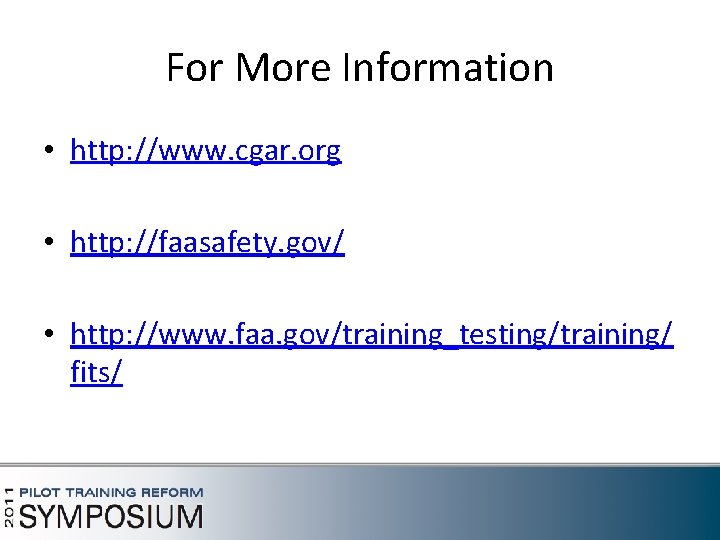 For More Information

• http://www.cgar.org

• http://faasafety.gov/

• http://www.faa.gov/training_testing/training/fits/

2011 PILOT TRAINING REFORM SYMPOSIUM